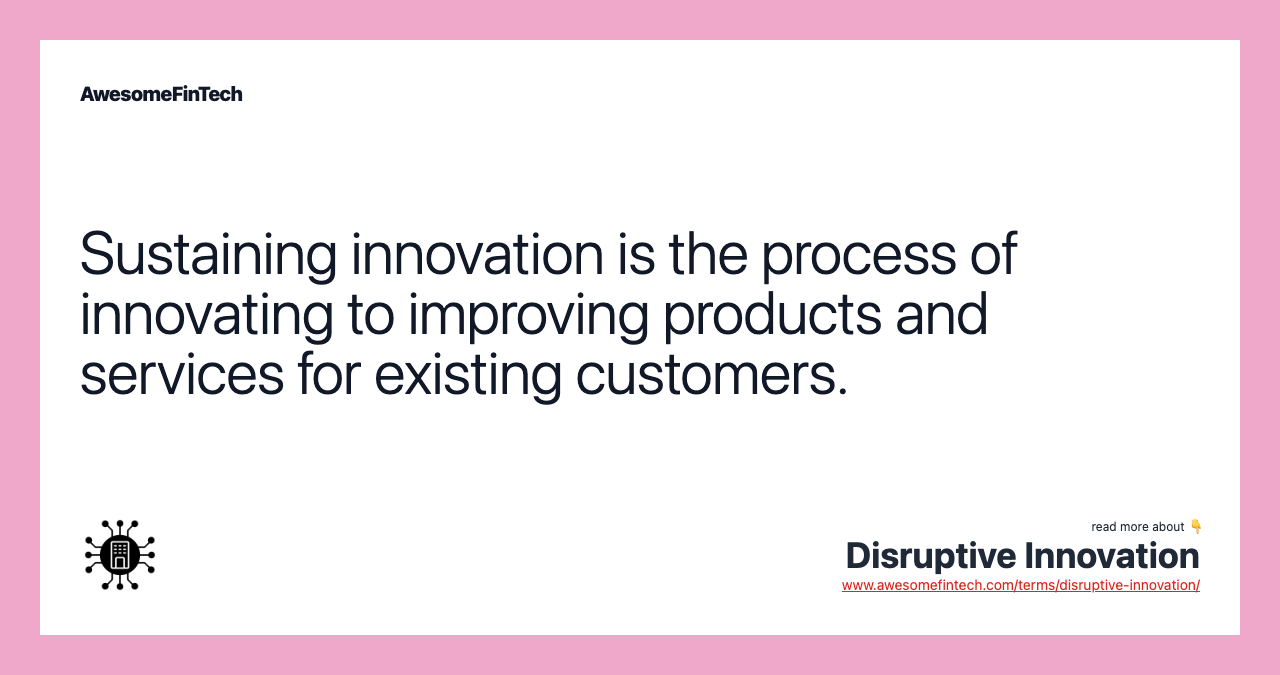 AwesomeFinTech

Sustaining innovation is the process of innovating to improving products and services for existing customers.

read more about 👇
Disruptive Innovation
www.awesomefintech.com/terms/disruptive-innovation/